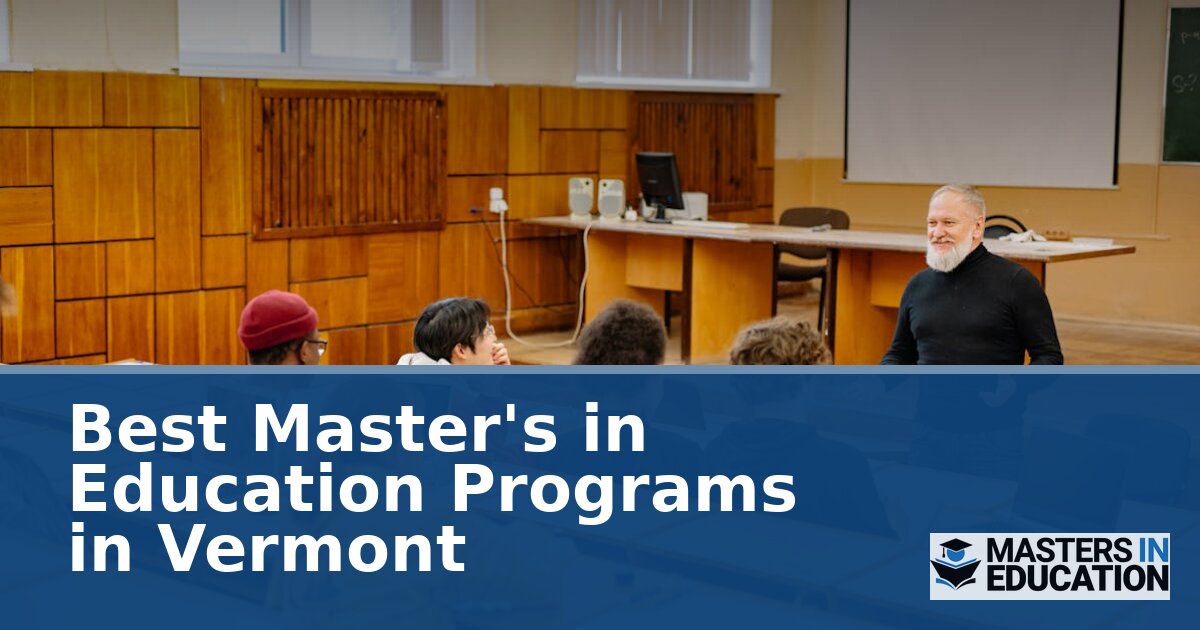 Best Master's in Education Programs in Vermont

MASTERS IN EDUCATION